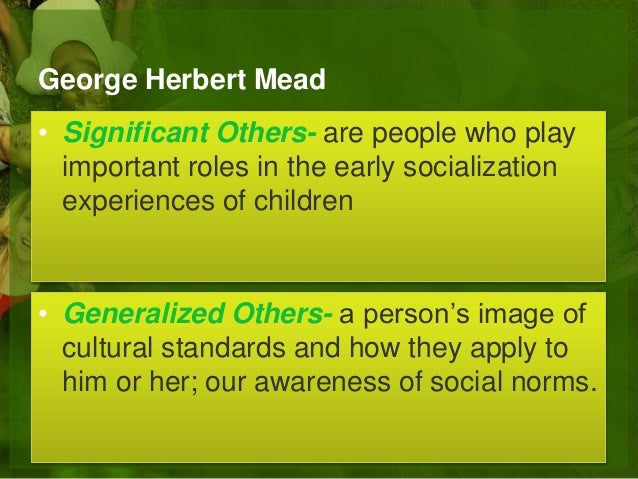 George Herbert Mead

• Significant Others- are people who play important roles in the early socialization experiences of children

• Generalized Others- a person's image of cultural standards and how they apply to him or her; our awareness of social norms.